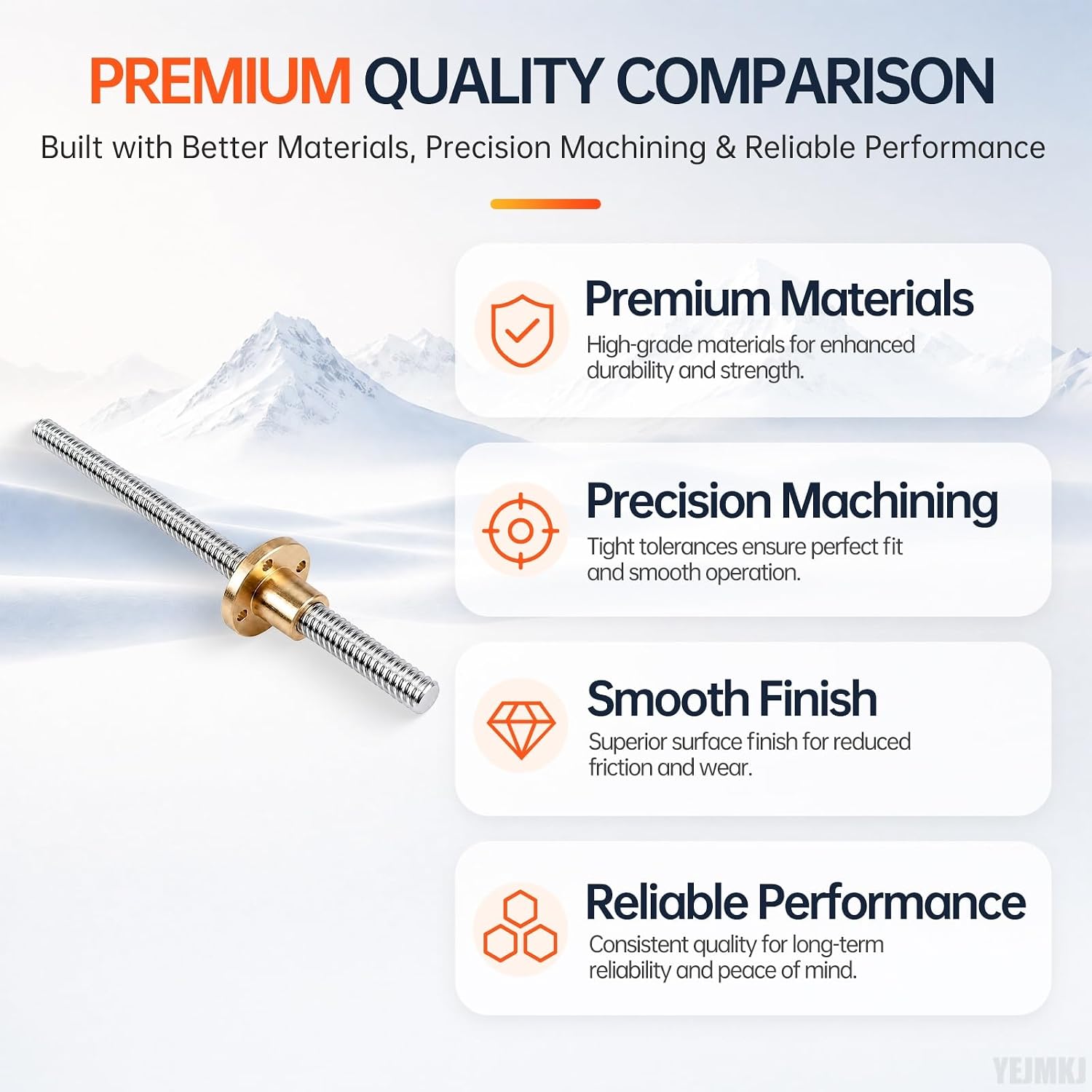 PREMIUM QUALITY COMPARISON

Built with Better Materials, Precision Machining & Reliable Performance

Premium Materials

High-grade materials for enhanced durability and strength.

Precision Machining

Tight tolerances ensure perfect fit and smooth operation.

Smooth Finish

Superior surface finish for reduced friction and wear.

Reliable Performance

Consistent quality for long-term reliability and peace of mind.

YEJMKJ